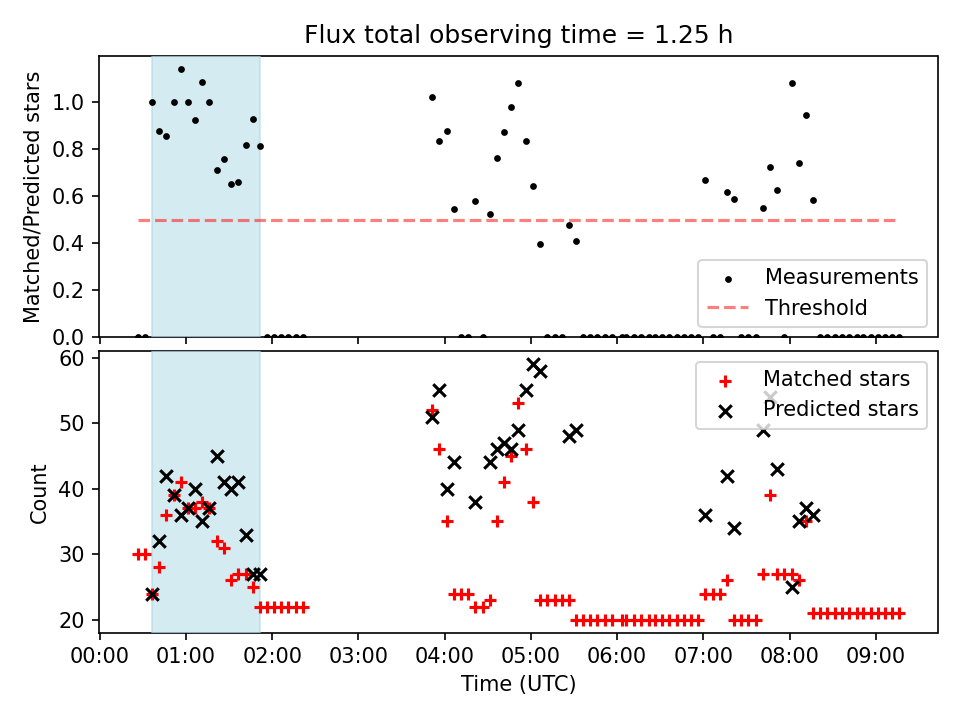 Flux total observing time = 1.25 h

Matched/Predicted stars

1.0
0.8
0.6
0.4
0.2
0.0

Measurements
Threshold

Count

60
50
40
30
20

Matched stars
Predicted stars

00:00 01:00 02:00 03:00 04:00 05:00 06:00 07:00 08:00 09:00

Time (UTC)